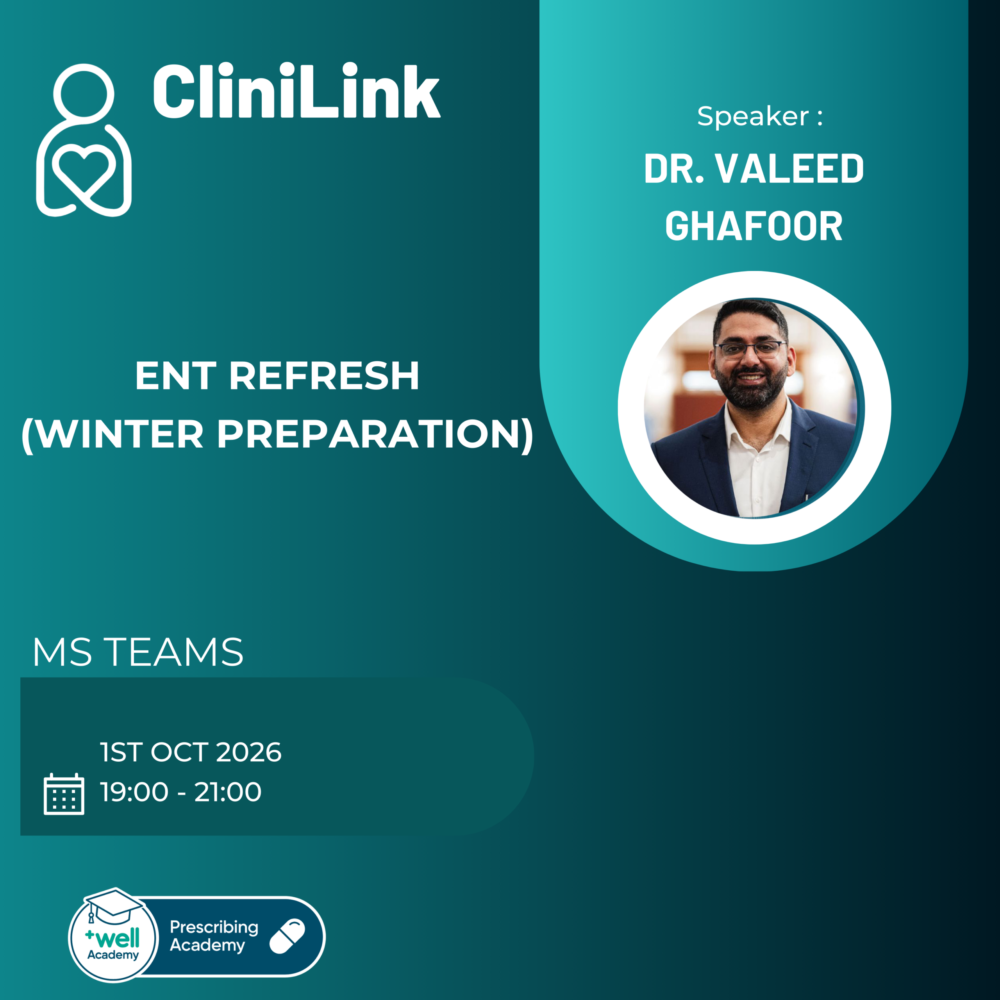 CliniLink

Speaker :
DR. VALEED GHAFOOR

ENT REFRESH (WINTER PREPARATION)

MS TEAMS

1ST OCT 2026
19:00 - 21:00

+well Academy
Prescribing Academy